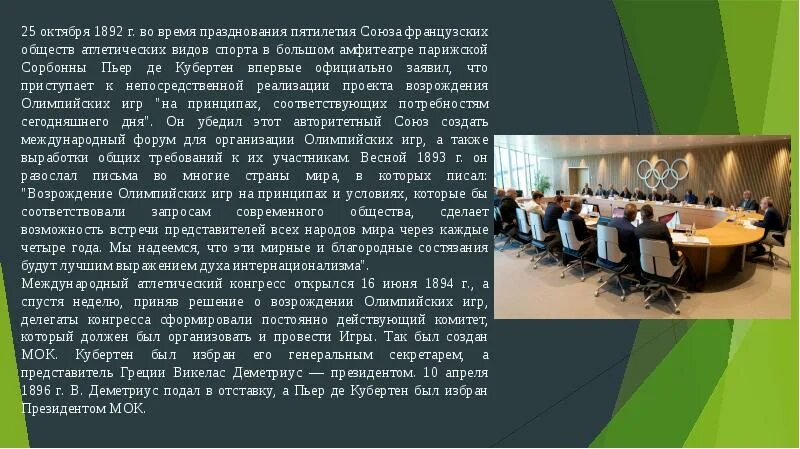 25 октября 1892 г. во время празднования пятилетия Союза французских обществ атлетических видов спорта в большом амфитеатре парижской Сорбонны Пьер де Кубертен впервые официально заявил, что приступает к непосредственной реализации проекта возрождения Олимпийских игр "на принципах, соответствующих потребностям сегодняшнего дня". Он убедил этот авторитетный Союз создать международный форум для организации Олимпийских игр, а также выработки общих требований к их участникам. Весной 1893 г. он разослал письма во многие страны мира, в которых писал: "Возрождение Олимпийских игр на принципах и условиях, которые бы соответствовали запросам современного общества, сделает возможность встречи представителей всех народов мира через каждые четыре года. Мы надеемся, что эти мирные и благородные состязания будут лучшим выражением духа интернационализма".
Международный атлетический конгресс открылся 16 июня 1894 г., а спустя неделю, приняв решение о возрождении Олимпийских игр, делегаты конгресса сформировали постоянно действующий комитет, который должен был организовать и провести Игры. Так был создан МОК. Кубертен был избран его генеральным секретарем, а представитель Греции Викелас Деметриус — президентом. 10 апреля 1896 г. В. Деметриус подал в отставку, а Пьер де Кубертен был избран Президентом МОК.